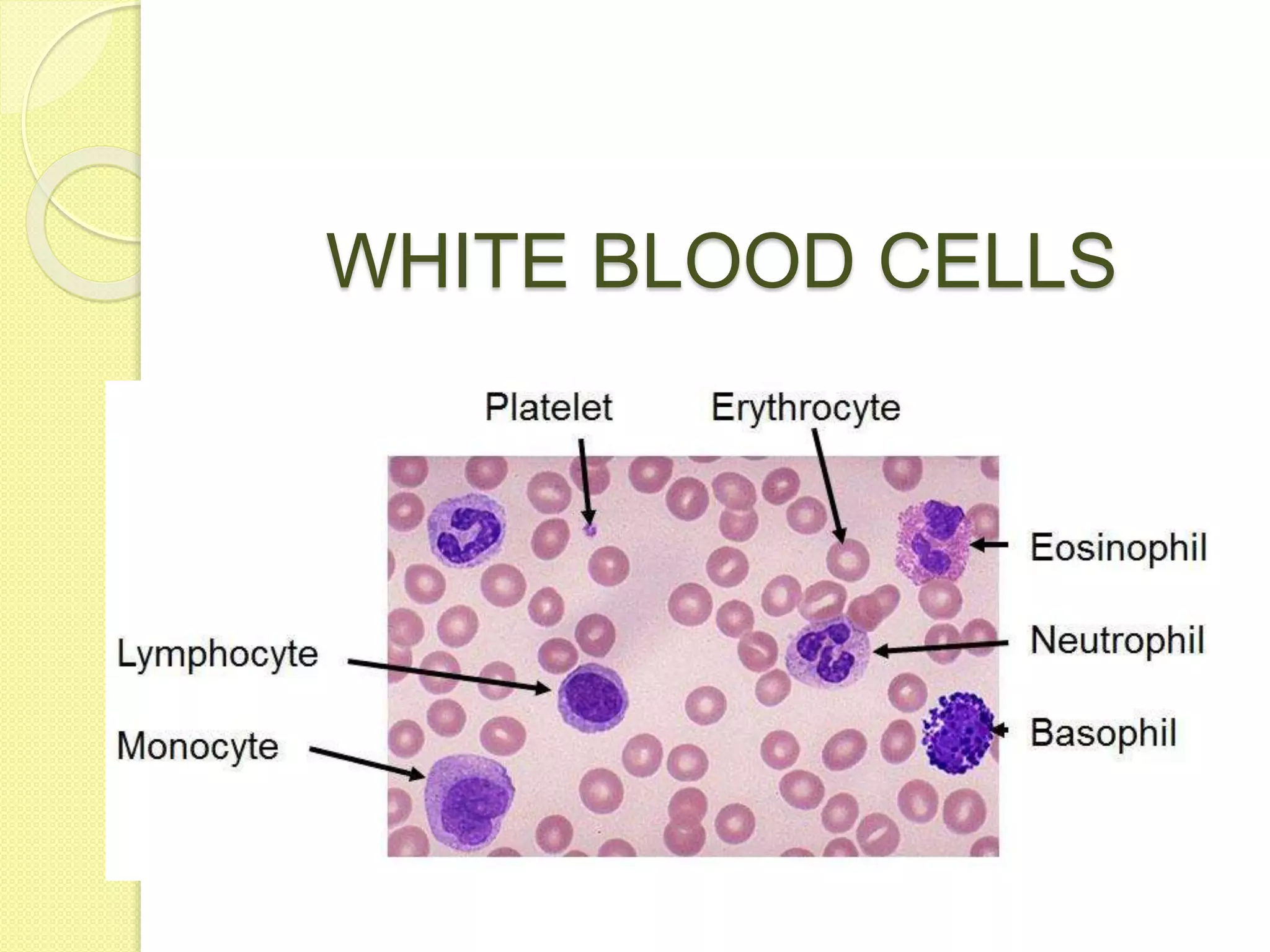 WHITE BLOOD CELLS

Platelet

Erythrocyte

Eosinophil

Neutrophil

Basophil

Lymphocyte

Monocyte